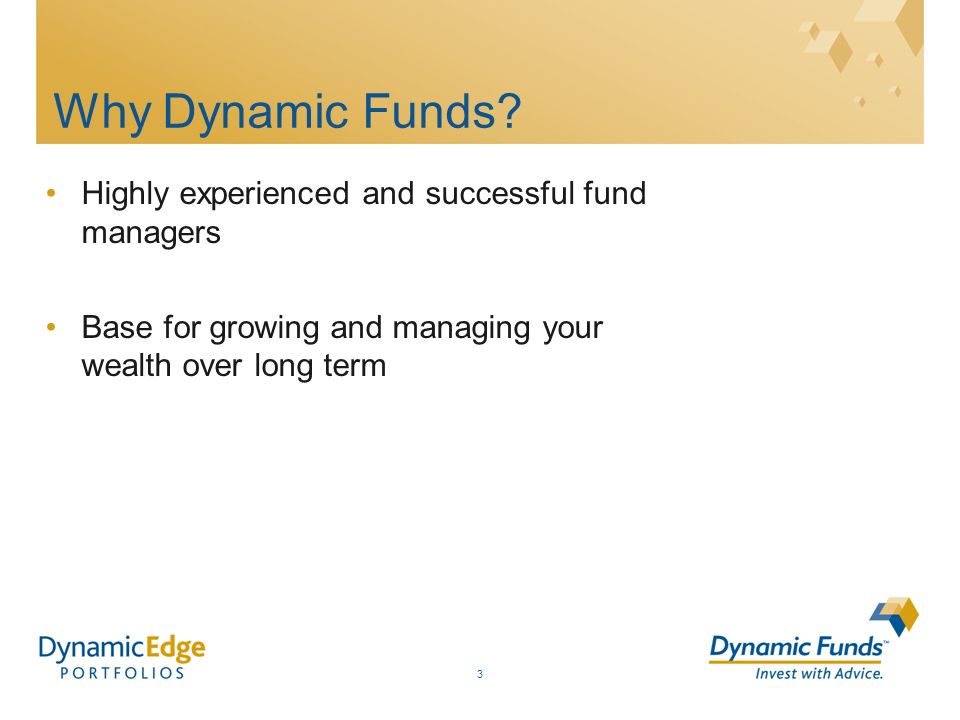 Why Dynamic Funds?

• Highly experienced and successful fund managers

• Base for growing and managing your wealth over long term

DynamicEdge PORTFOLIOS

3

Dynamic Funds™ Invest with Advice.